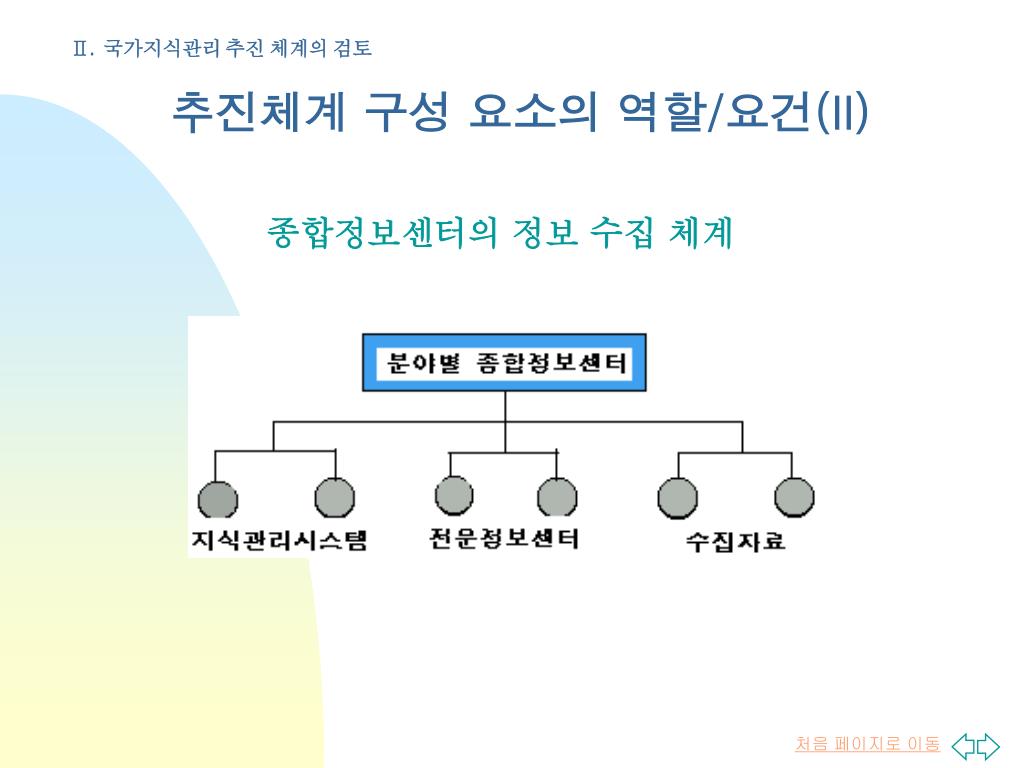 Ⅱ. 국가지식관리 추진 체계의 검토

추진체계 구성 요소의 역할/요건(II)

종합정보센터의 정보 수집 체계

분야별 종합정보센터

지식관리시스템

전문정보센터

수집자료

처음 페이지로 이동